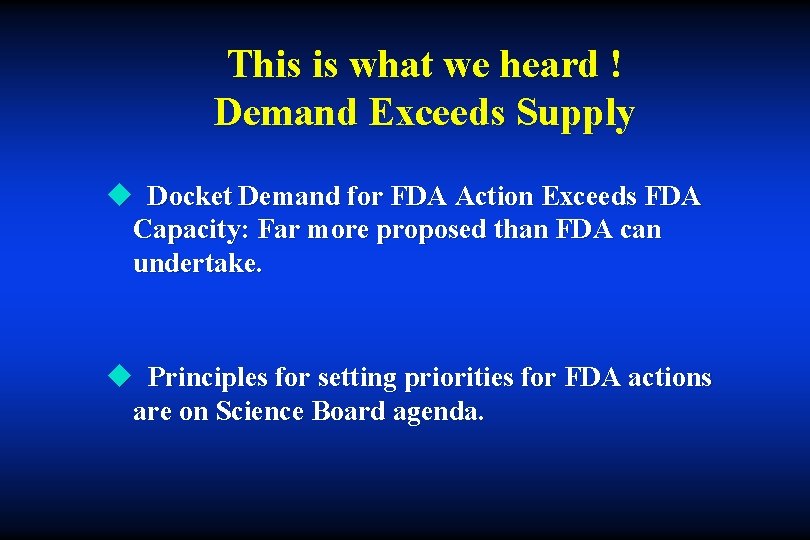 This is what we heard !
Demand Exceeds Supply

◆ Docket Demand for FDA Action Exceeds FDA Capacity: Far more proposed than FDA can undertake.

◆ Principles for setting priorities for FDA actions are on Science Board agenda.